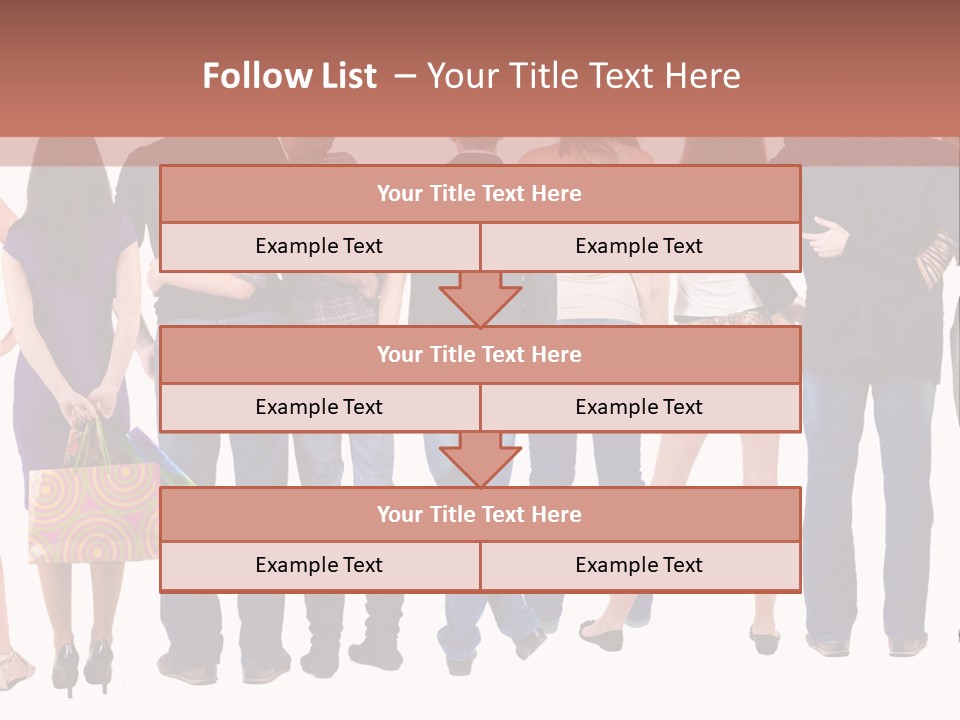 Follow List – Your Title Text Here

| Your Title Text Here | |
|---|---|
| Example Text | Example Text |

| Your Title Text Here | |
|---|---|
| Example Text | Example Text |

| Your Title Text Here | |
|---|---|
| Example Text | Example Text |